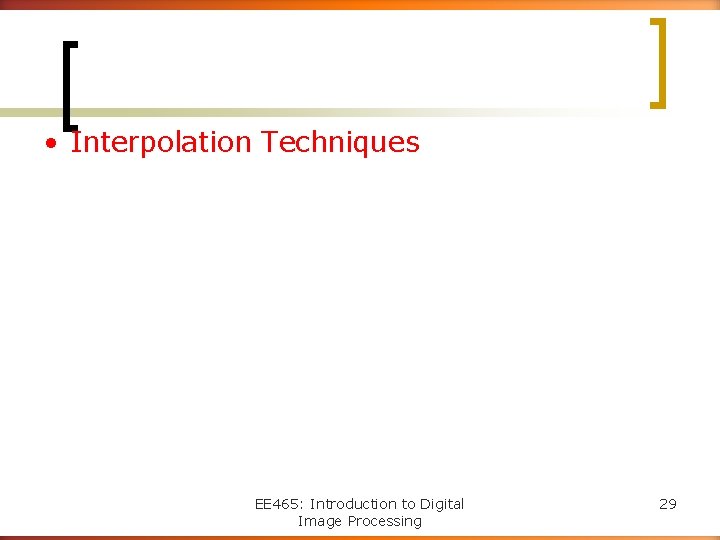 • Interpolation Techniques

EE465: Introduction to Digital Image Processing

29